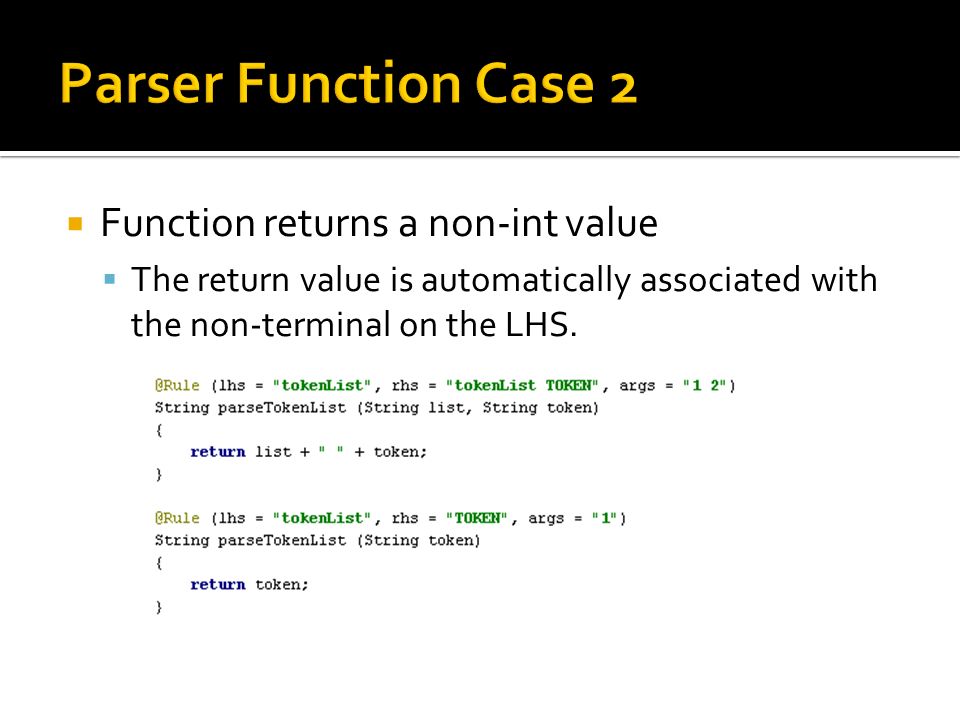 Parser Function Case 2

Function returns a non-int value

The return value is automatically associated with the non-terminal on the LHS.

@Rule (lhs = "tokenList", rhs = "tokenList TOKEN", args = "1 2")
String parseTokenList (String list, String token)
{
    return list + " " + token;
}

@Rule (lhs = "tokenList", rhs = "TOKEN", args = "1")
String parseTokenList (String token)
{
    return token;
}